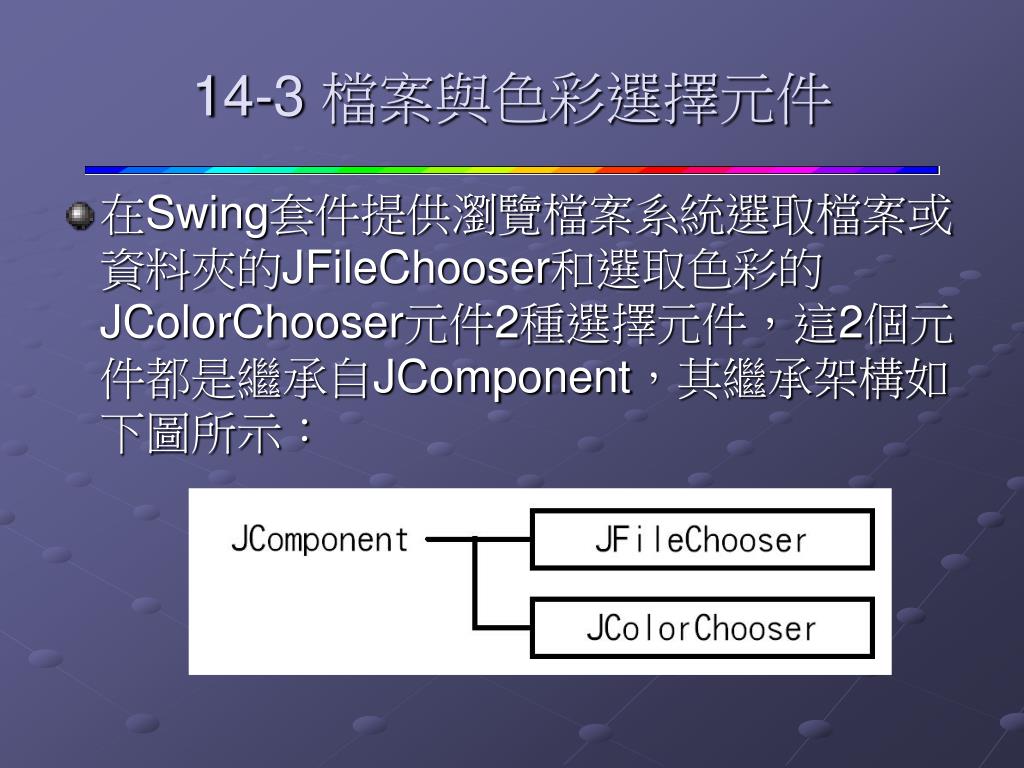 14-3 檔案與色彩選擇元件

在Swing套件提供瀏覽檔案系統選取檔案或資料夾的JFileChooser和選取色彩的JColorChooser元件2種選擇元件，這2個元件都是繼承自JComponent，其繼承架構如下圖所示：

JComponent
JFileChooser
JColorChooser